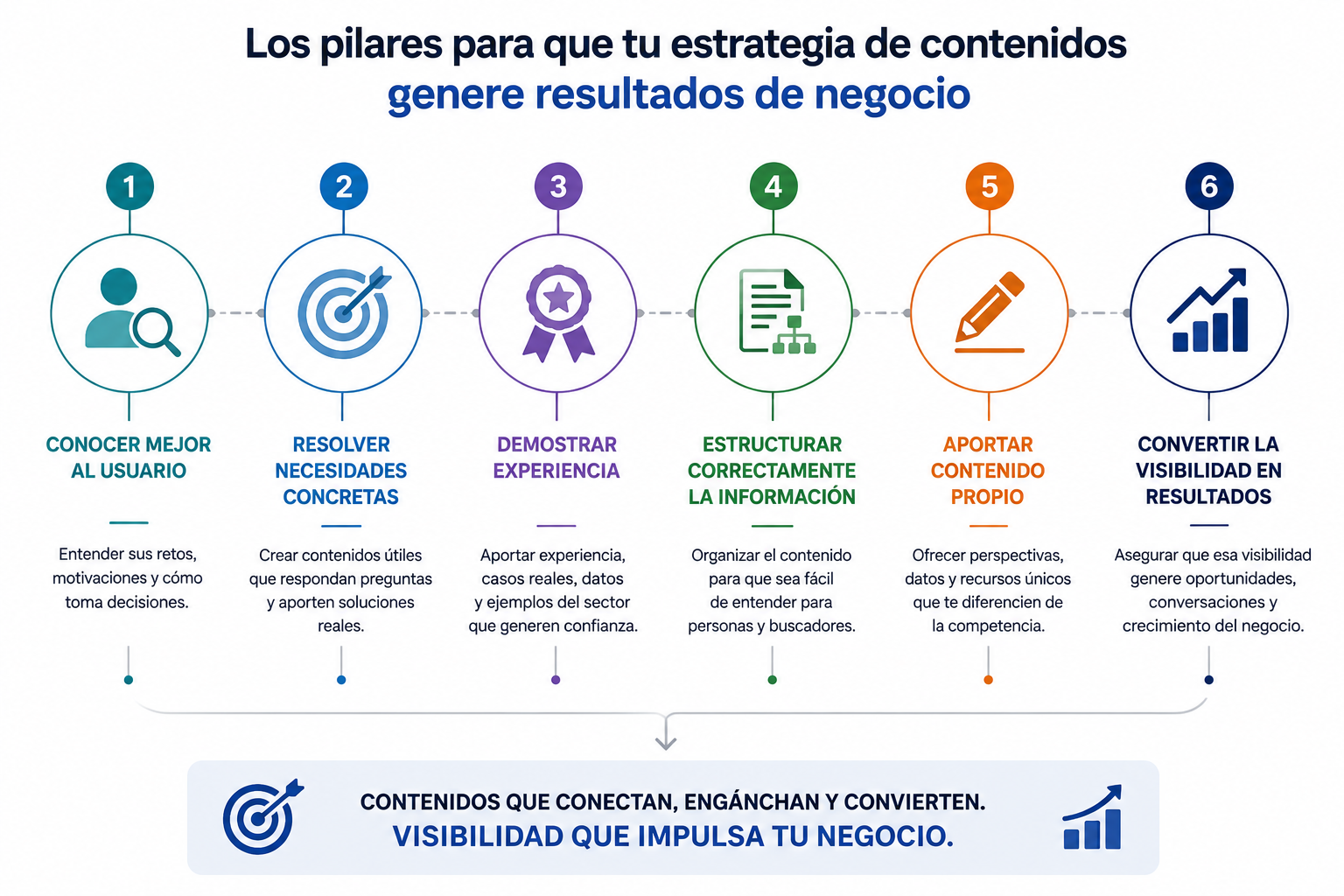 Los pilares para que tu estrategia de contenidos
genere resultados de negocio

1
CONOCER MEJOR AL USUARIO
Entender sus retos, motivaciones y cómo toma decisiones.

2
RESOLVER NECESIDADES CONCRETAS
Crear contenidos útiles que respondan preguntas y aporten soluciones reales.

3
DEMOSTRAR EXPERIENCIA
Aportar experiencia, casos reales, datos y ejemplos del sector que generen confianza.

4
ESTRUCTURAR CORRECTAMENTE LA INFORMACIÓN
Organizar el contenido para que sea fácil de entender para personas y buscadores.

5
APORTAR CONTENIDO PROPIO
Ofrecer perspectivas, datos y recursos únicos que te diferencien de la competencia.

6
CONVERTIR LA VISIBILIDAD EN RESULTADOS
Asegurar que esa visibilidad genere oportunidades, conversaciones y crecimiento del negocio.

CONTENIDOS QUE CONECTAN, ENGÁNCHAN Y CONVIERTEN.
VISIBILIDAD QUE IMPULSA TU NEGOCIO.